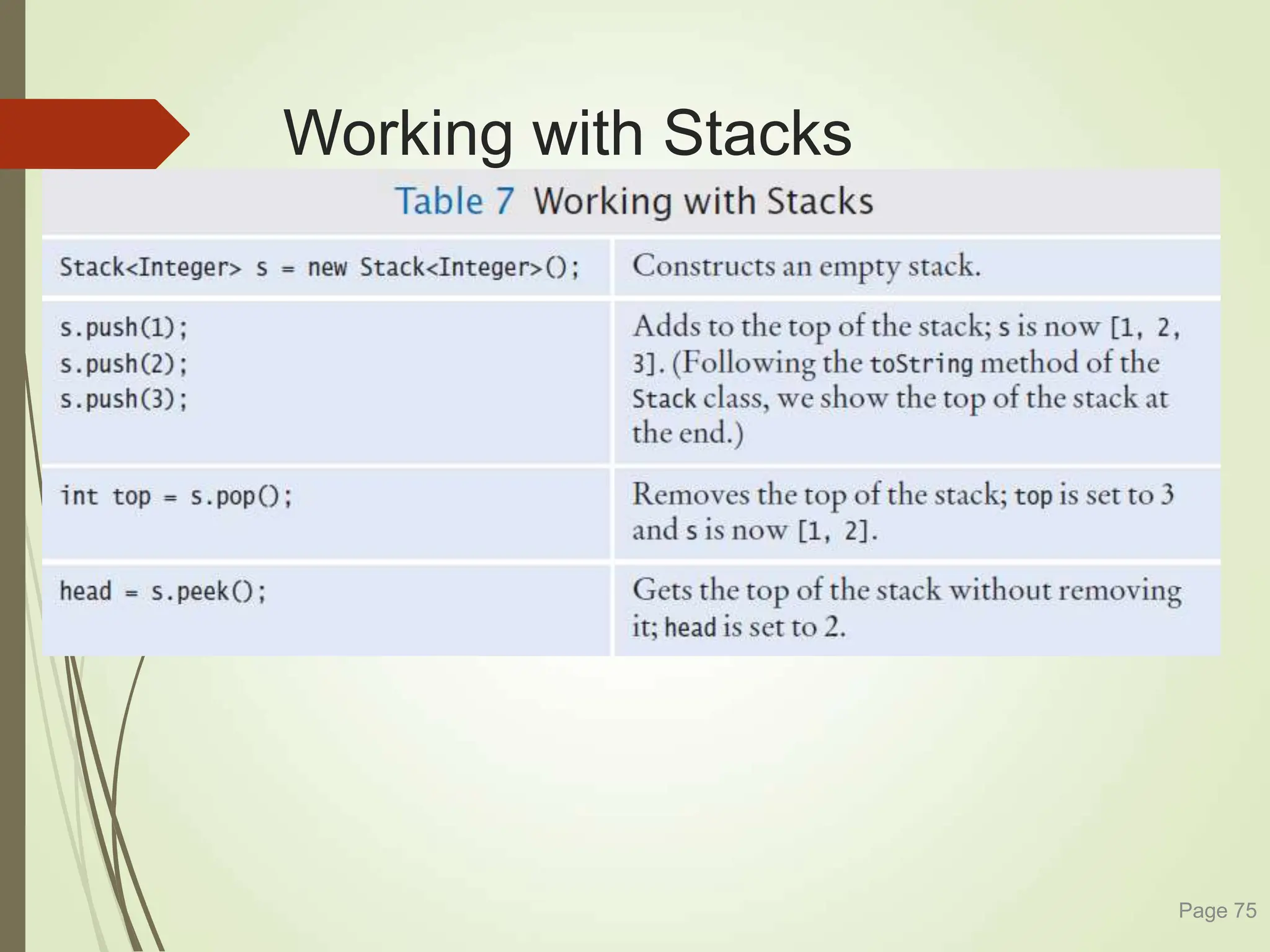 Working with Stacks

Table 7 Working with Stacks

| | |
|---|---|
| Stack<Integer> s = new Stack<Integer>(); | Constructs an empty stack. |
| s.push(1); s.push(2); s.push(3); | Adds to the top of the stack; s is now [1, 2, 3]. (Following the toString method of the Stack class, we show the top of the stack at the end.) |
| int top = s.pop(); | Removes the top of the stack; top is set to 3 and s is now [1, 2]. |
| head = s.peek(); | Gets the top of the stack without removing it; head is set to 2. |

Page 75